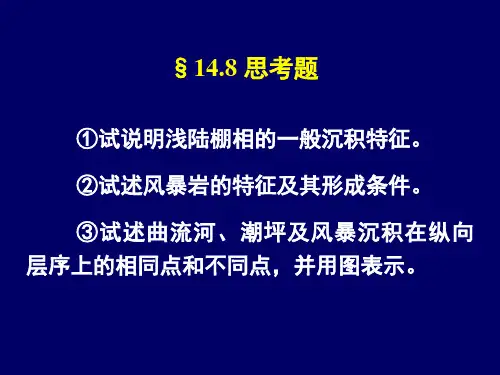 § 14.8 思考题

①试说明浅陆棚相的一般沉积特征。

②试述风暴岩的特征及其形成条件。

③试述曲流河、潮坪及风暴沉积在纵向层序上的相同点和不同点，并用图表示。